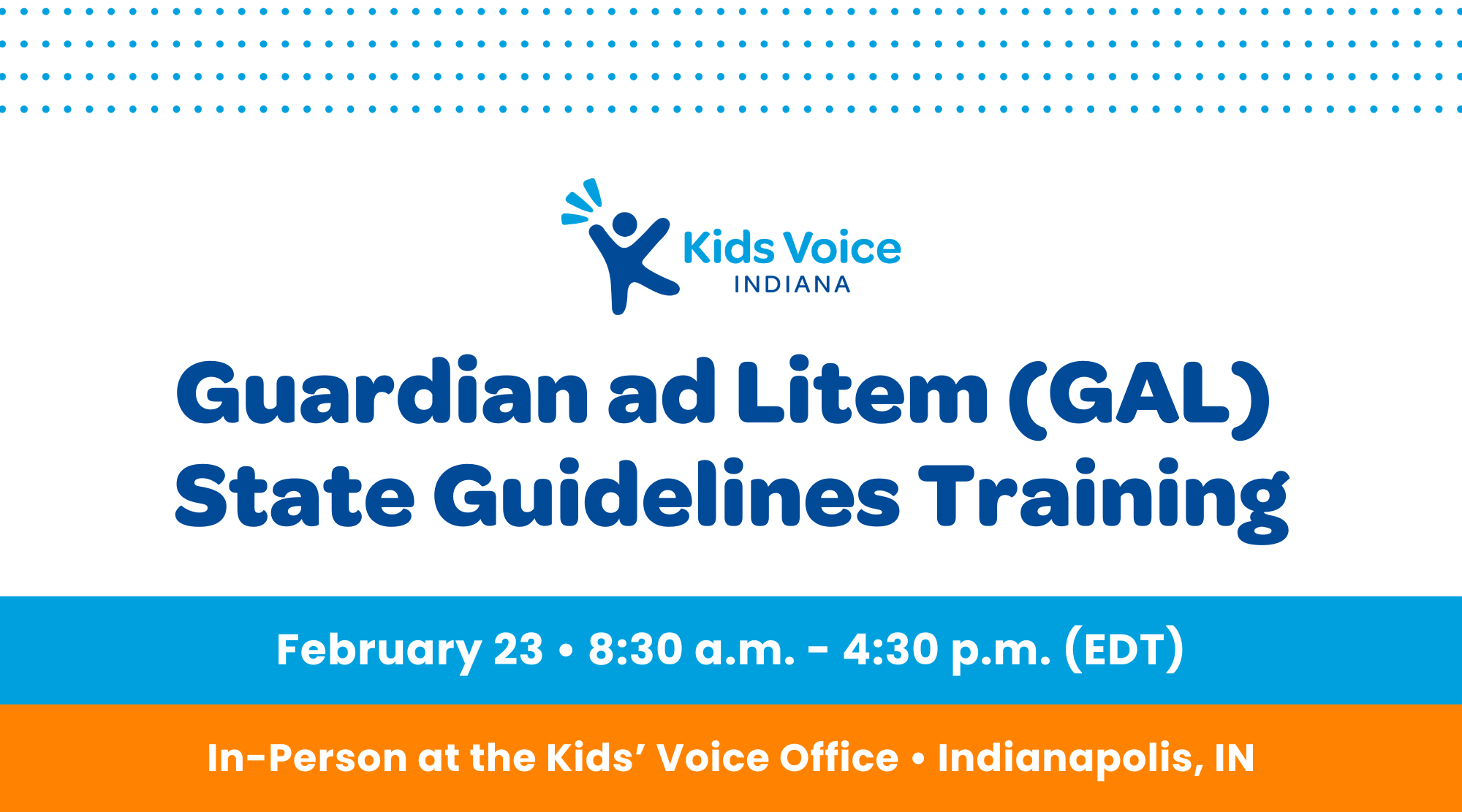 Kids Voice
INDIANA

Guardian ad Litem (GAL) State Guidelines Training

February 23 • 8:30 a.m. - 4:30 p.m. (EDT)

In-Person at the Kids' Voice Office • Indianapolis, IN